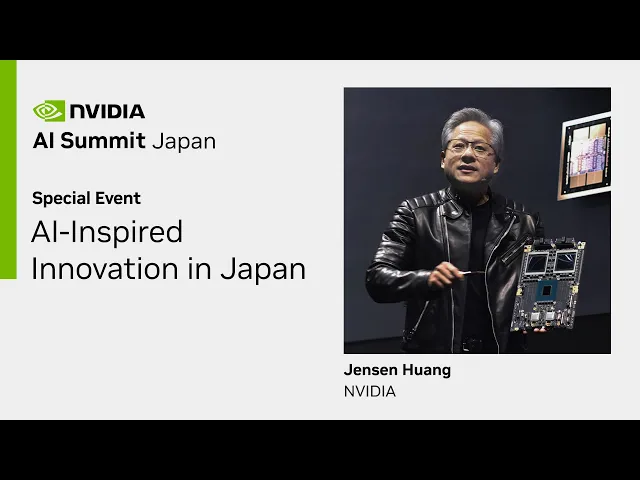 NVIDIA
AI Summit Japan

Special Event
AI-Inspired Innovation in Japan

Jensen Huang
NVIDIA